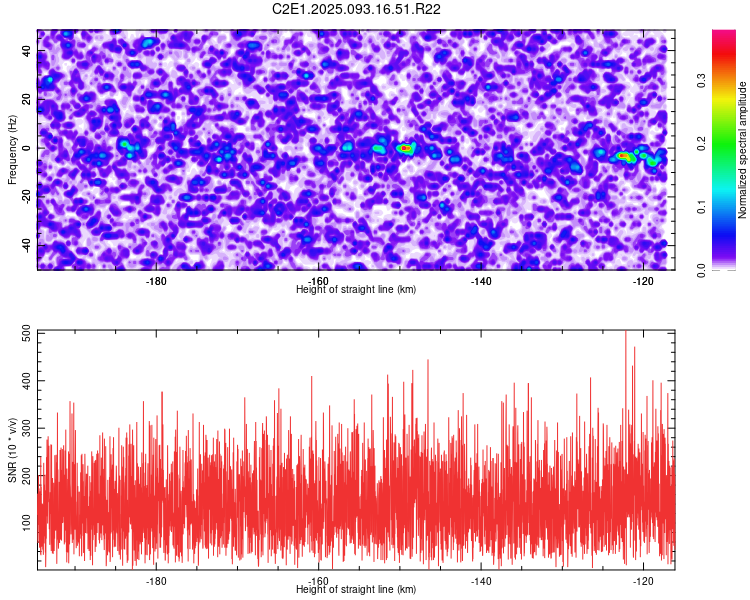 C2E1.2025.093.16.51.R22

Frequency (Hz)

40
20
0
-20
-40

-180
-160
-140
-120

Height of straight line (km)

Normalized spectral amplitude

0.0
0.1
0.2
0.3

SNR (10 * v/v)

500
400
300
200
100

-180
-160
-140
-120

Height of straight line (km)